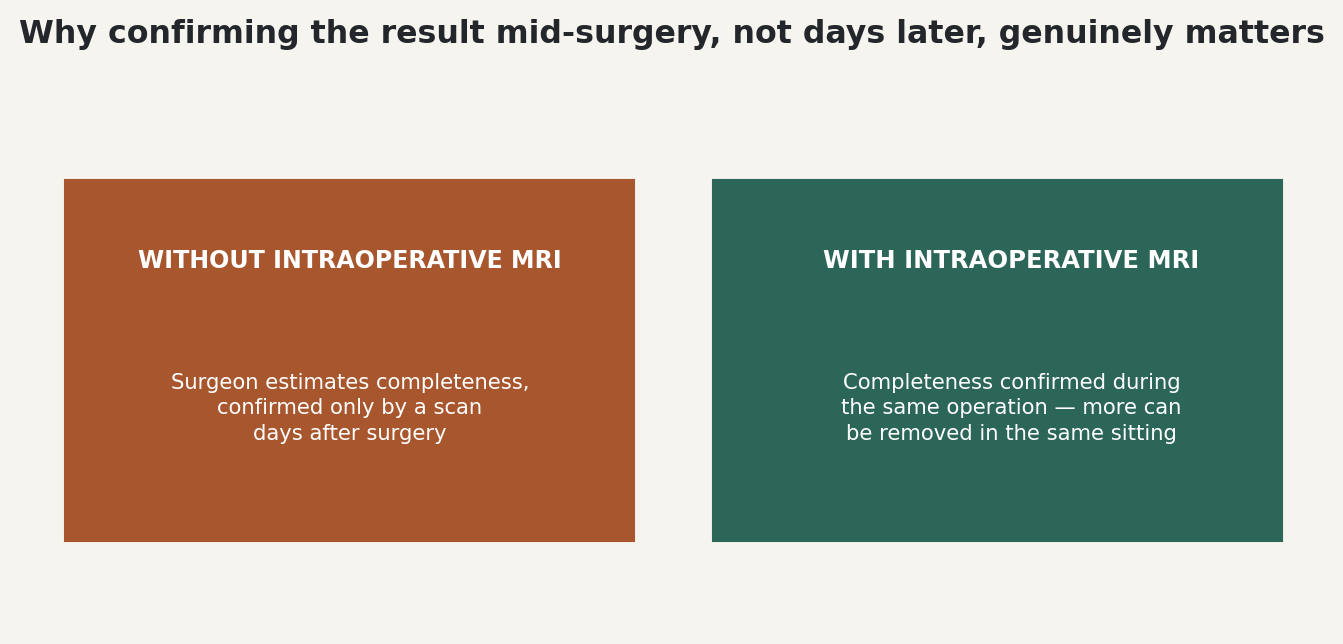 Why confirming the result mid-surgery, not days later, genuinely matters

WITHOUT INTRAOPERATIVE MRI

Surgeon estimates completeness, confirmed only by a scan days after surgery

WITH INTRAOPERATIVE MRI

Completeness confirmed during the same operation — more can be removed in the same sitting